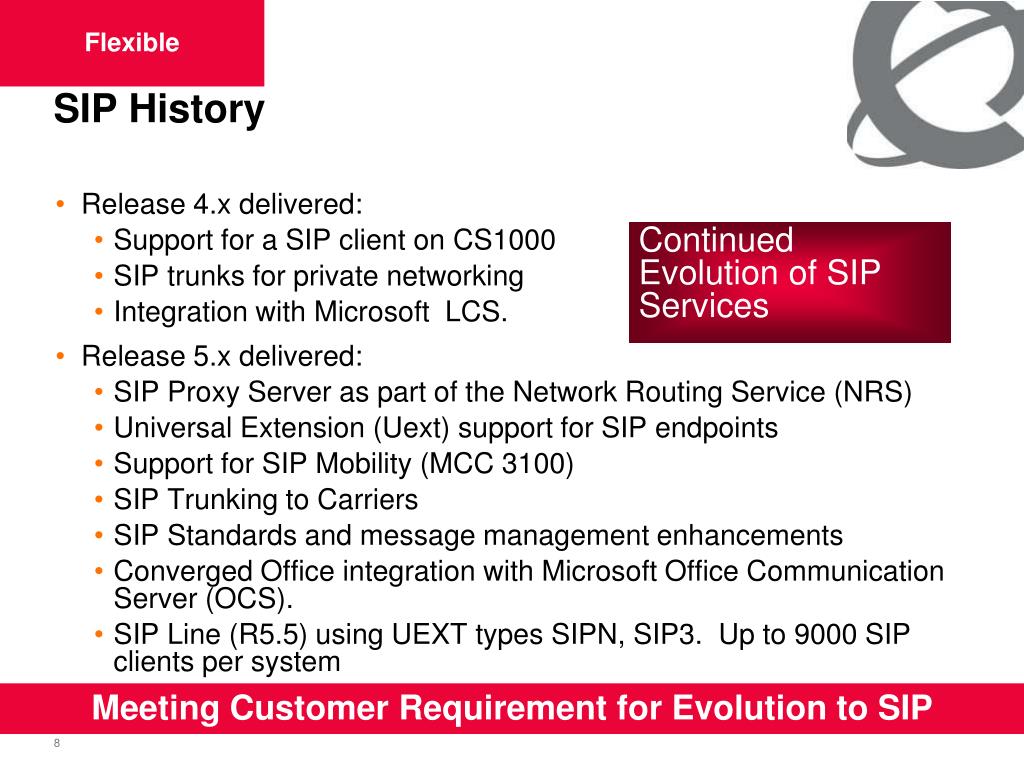 Flexible

SIP History

• Release 4.x delivered:
 • Support for a SIP client on CS1000
 • SIP trunks for private networking
 • Integration with Microsoft LCS.

Continued Evolution of SIP Services

• Release 5.x delivered:
 • SIP Proxy Server as part of the Network Routing Service (NRS)
 • Universal Extension (Uext) support for SIP endpoints
 • Support for SIP Mobility (MCC 3100)
 • SIP Trunking to Carriers
 • SIP Standards and message management enhancements
 • Converged Office integration with Microsoft Office Communication Server (OCS).
 • SIP Line (R5.5) using UEXT types SIPN, SIP3. Up to 9000 SIP clients per system

Meeting Customer Requirement for Evolution to SIP

8